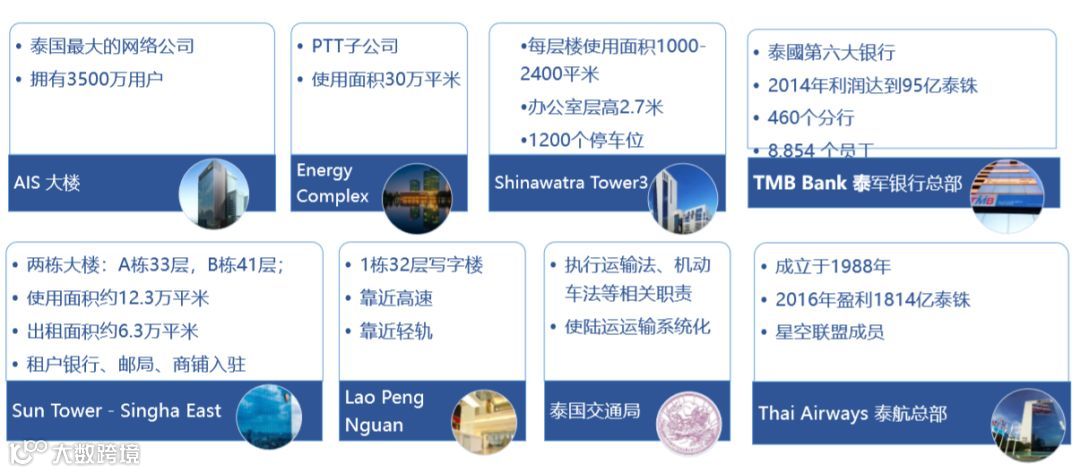 • 泰国最大的网络公司
• 拥有3500万用户

AIS 大楼

• PTT子公司
• 使用面积30万平米

Energy Complex

•每层楼使用面积1000-2400平米
•办公室层高2.7米
•1200个停车位

Shinawatra Tower3

• 泰國第六大银行
• 2014年利润达到95亿泰铢
• 460个分行
• 8,854 个员工

TMB Bank 泰军银行总部

• 两栋大楼：A栋33层，B栋41层；
• 使用面积约12.3万平米
• 出租面积约6.3万平米
• 租户银行、邮局、商铺入驻

Sun Tower - Singha East

• 1栋32层写字楼
• 靠近高速
• 靠近轻轨

Lao Peng Nguan

• 执行运输法、机动车法等相关职责
• 使陆运运输系统化

泰国交通局

• 成立于1988年
• 2016年盈利1814亿泰铢
• 星空联盟成员

Thai Airways 泰航总部

大数跨境